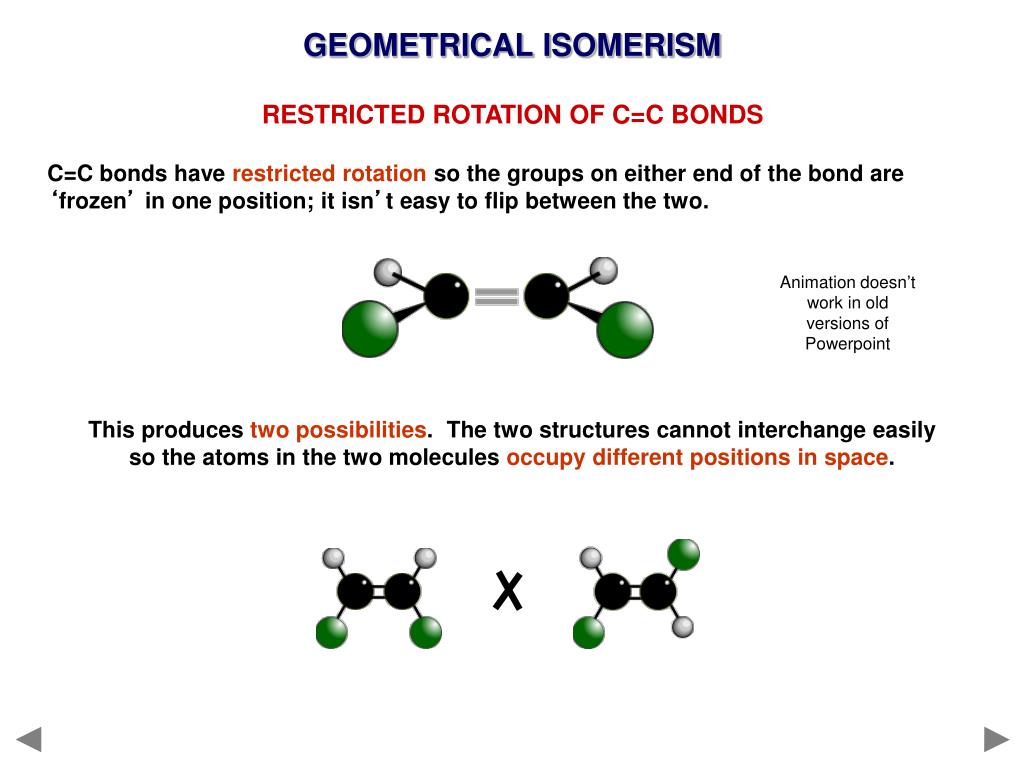 GEOMETRICAL ISOMERISM

RESTRICTED ROTATION OF C=C BONDS

C=C bonds have restricted rotation so the groups on either end of the bond are ‘frozen’ in one position; it isn’t easy to flip between the two.

Animation doesn’t work in old versions of Powerpoint

This produces two possibilities. The two structures cannot interchange easily so the atoms in the two molecules occupy different positions in space.

X